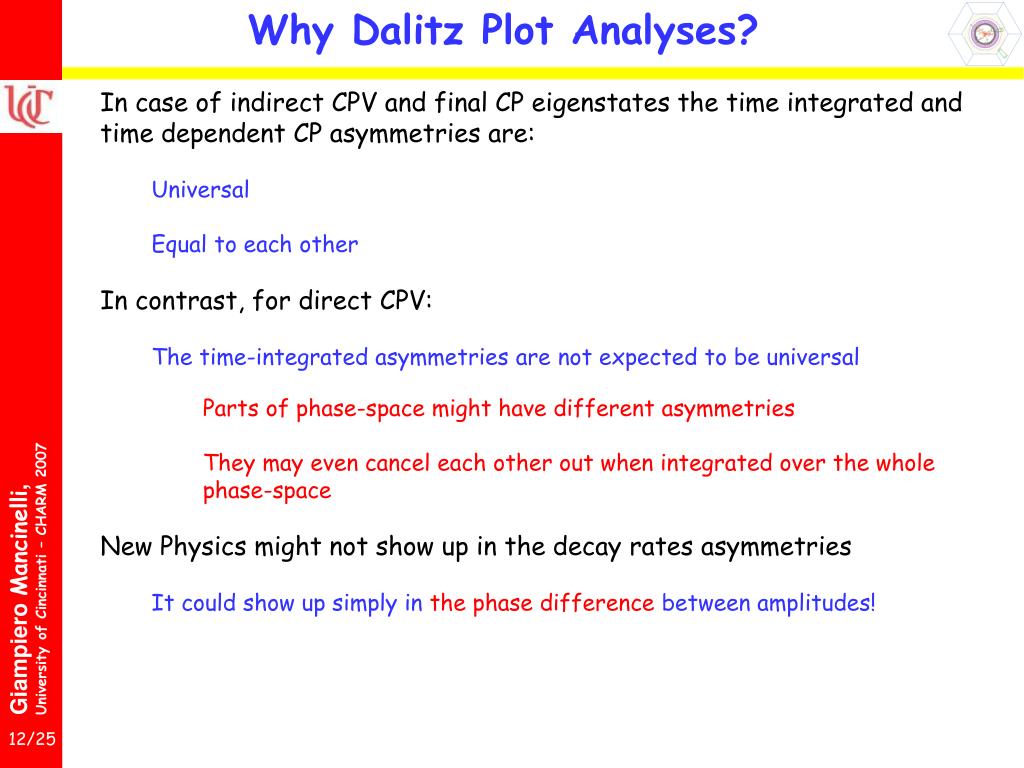 Why Dalitz Plot Analyses?

In case of indirect CPV and final CP eigenstates the time integrated and time dependent CP asymmetries are:

Universal

Equal to each other

In contrast, for direct CPV:

The time-integrated asymmetries are not expected to be universal

Parts of phase-space might have different asymmetries

They may even cancel each other out when integrated over the whole phase-space

New Physics might not show up in the decay rates asymmetries

It could show up simply in the phase difference between amplitudes!

Giampiero Mancinelli,
University of Cincinnati – CHARM 2007

12/25